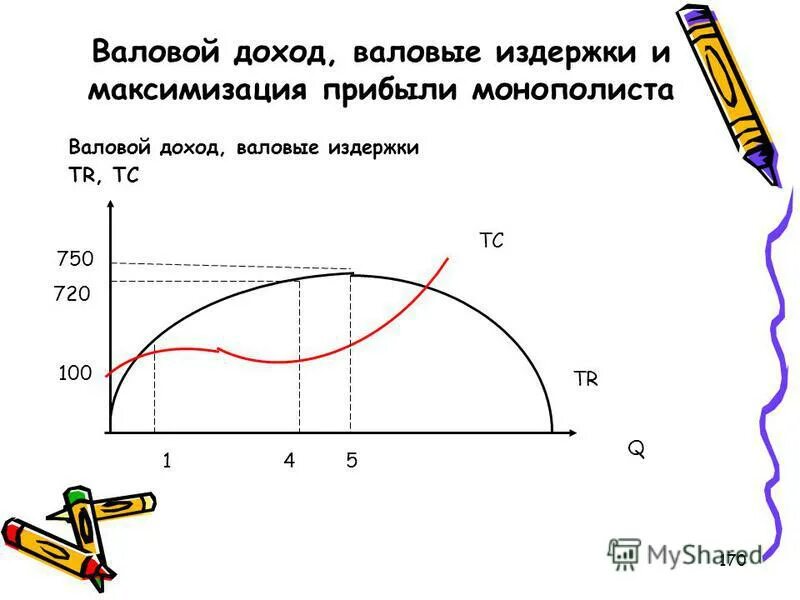 Валовой доход, валовые издержки и максимизация прибыли монополиста

Валовой доход, валовые издержки
TR, TC

750
720
100

TC
TR

1
4
5
Q

MyShared
170